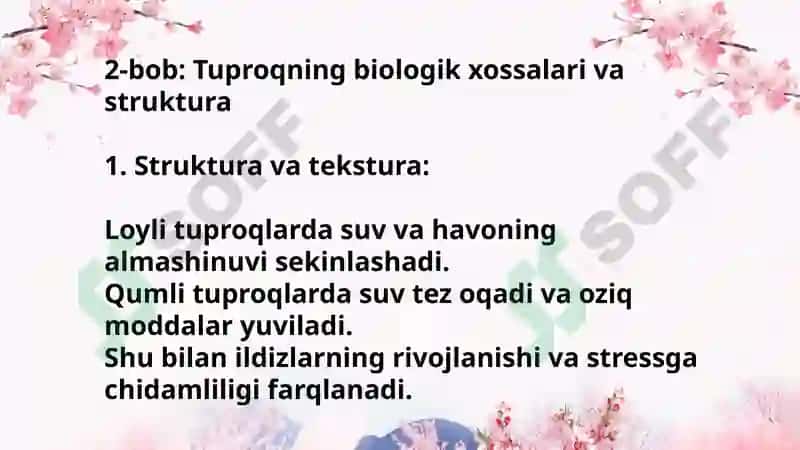 2-bob: Tuproqning biologik xossalari va struktura

1. Struktura va tekstura:

Loyli tuproqlarda suv va havoning almashinuvi sekinlashadi.
Qumli tuproqlarda suv tez oqadi va oziq moddalar yuviladi.
Shu bilan ildizlarning rivojlanishi va stressga chidamliligi farqlanadi.

SOFF
SOFF